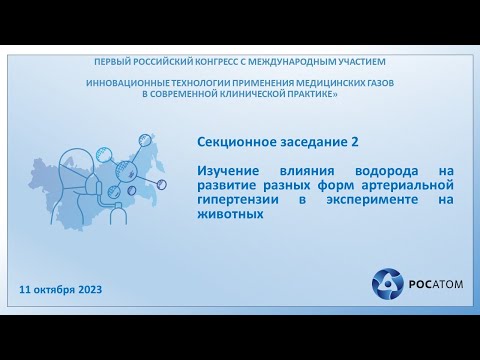 ПЕРВЫЙ РОССИЙСКИЙ КОНГРЕСС С МЕЖДУНАРОДНЫМ УЧАСТИЕМ

ИННОВАЦИОННЫЕ ТЕХНОЛОГИИ ПРИМЕНЕНИЯ МЕДИЦИНСКИХ ГАЗОВ В СОВРЕМЕННОЙ КЛИНИЧЕСКОЙ ПРАКТИКЕ»

Секционное заседание 2

Изучение влияния водорода на развитие разных форм артериальной гипертензии в эксперименте на животных

11 октября 2023

РОСАТОМ